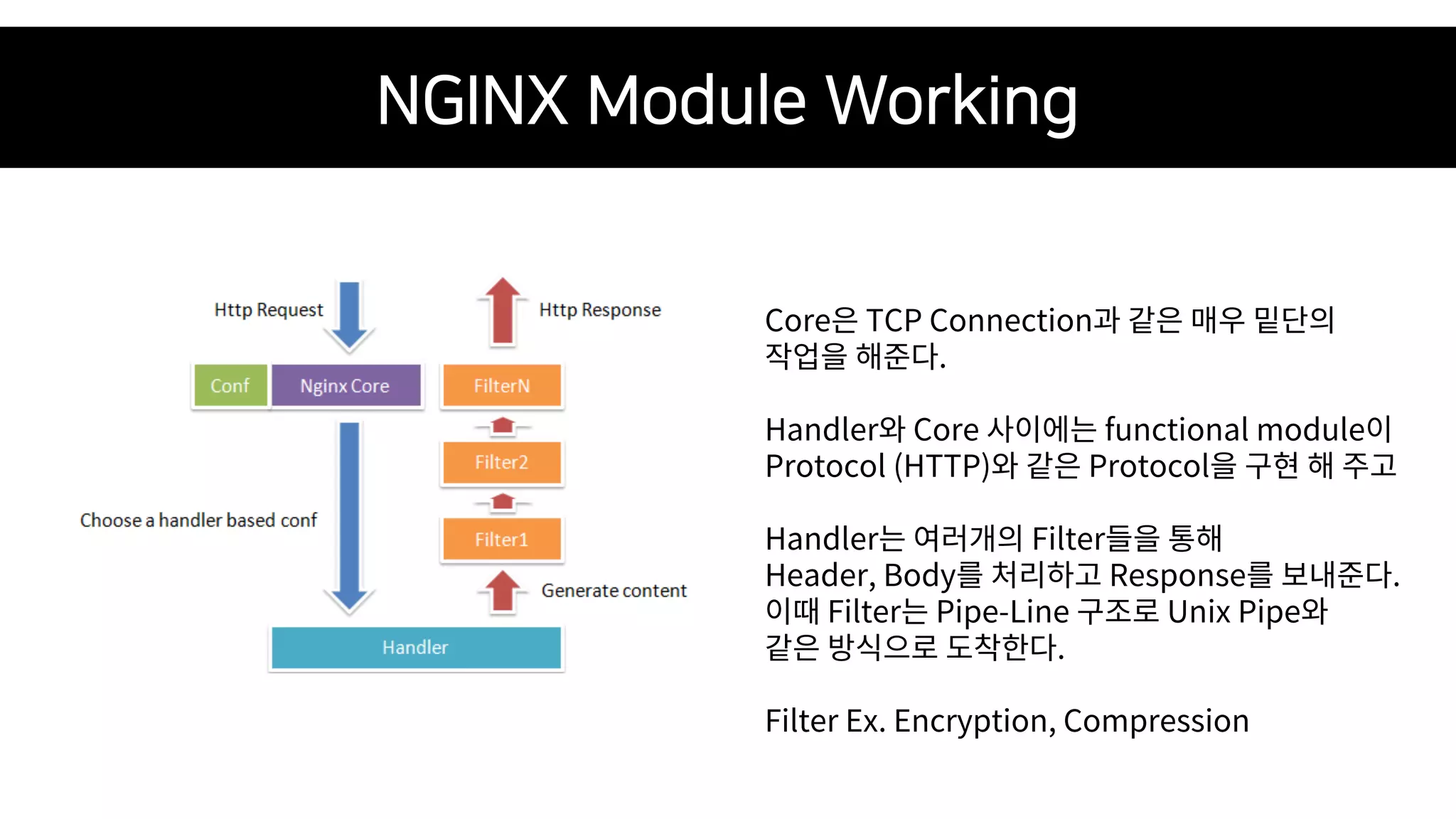 NGINX Module Working

Http Request

Http Response

Conf

Nginx Core

FilterN

Filter2

Choose a handler based conf

Filter1

Generate content

Handler

Core은 TCP Connection과 같은 매우 밑단의 작업을 해준다.

Handler와 Core 사이에는 functional module이 Protocol (HTTP)와 같은 Protocol을 구현 해 주고

Handler는 여러개의 Filter들을 통해 Header, Body를 처리하고 Response를 보내준다. 이때 Filter는 Pipe-Line 구조로 Unix Pipe와 같은 방식으로 도착한다.

Filter Ex. Encryption, Compression